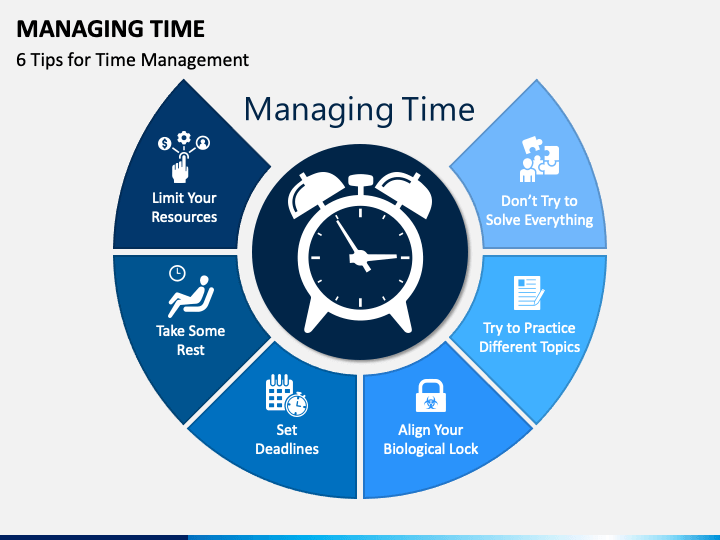 MANAGING TIME
6 Tips for Time Management

Managing Time

Limit Your Resources

Take Some Rest

Set Deadlines

Align Your Biological Lock

Try to Practice Different Topics

Don't Try to Solve Everything